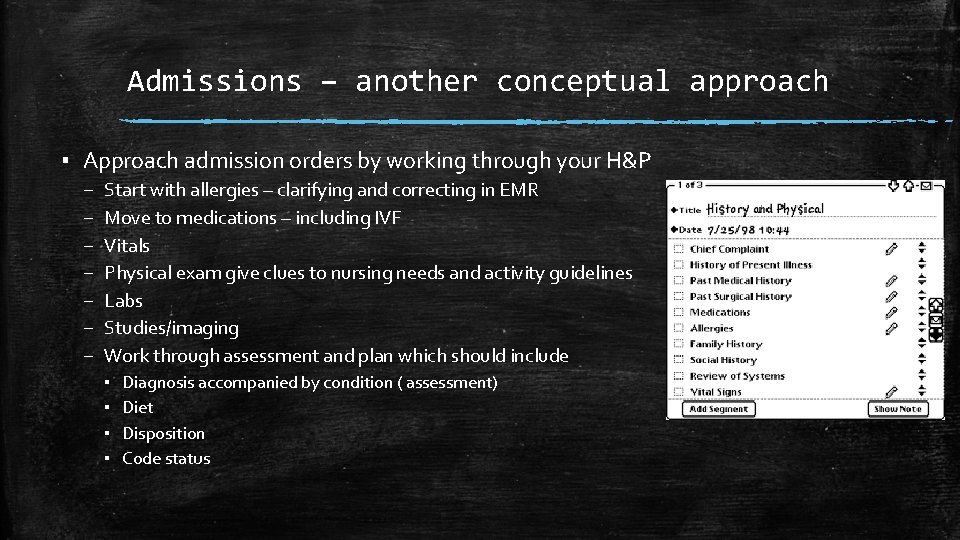 Admissions – another conceptual approach

▪ Approach admission orders by working through your H&P
– Start with allergies – clarifying and correcting in EMR
– Move to medications – including IVF
– Vitals
– Physical exam give clues to nursing needs and activity guidelines
– Labs
– Studies/imaging
– Work through assessment and plan which should include
▪ Diagnosis accompanied by condition ( assessment)
▪ Diet
▪ Disposition
▪ Code status

1 of 3
Title History and Physical
Date 7/25/98 10:44
Chief Complaint
History of Present Illness
Past Medical History
Past Surgical History
Medications
Allergies
Family History
Social History
Review of Systems
Vital Signs
Add Segment
Show Note